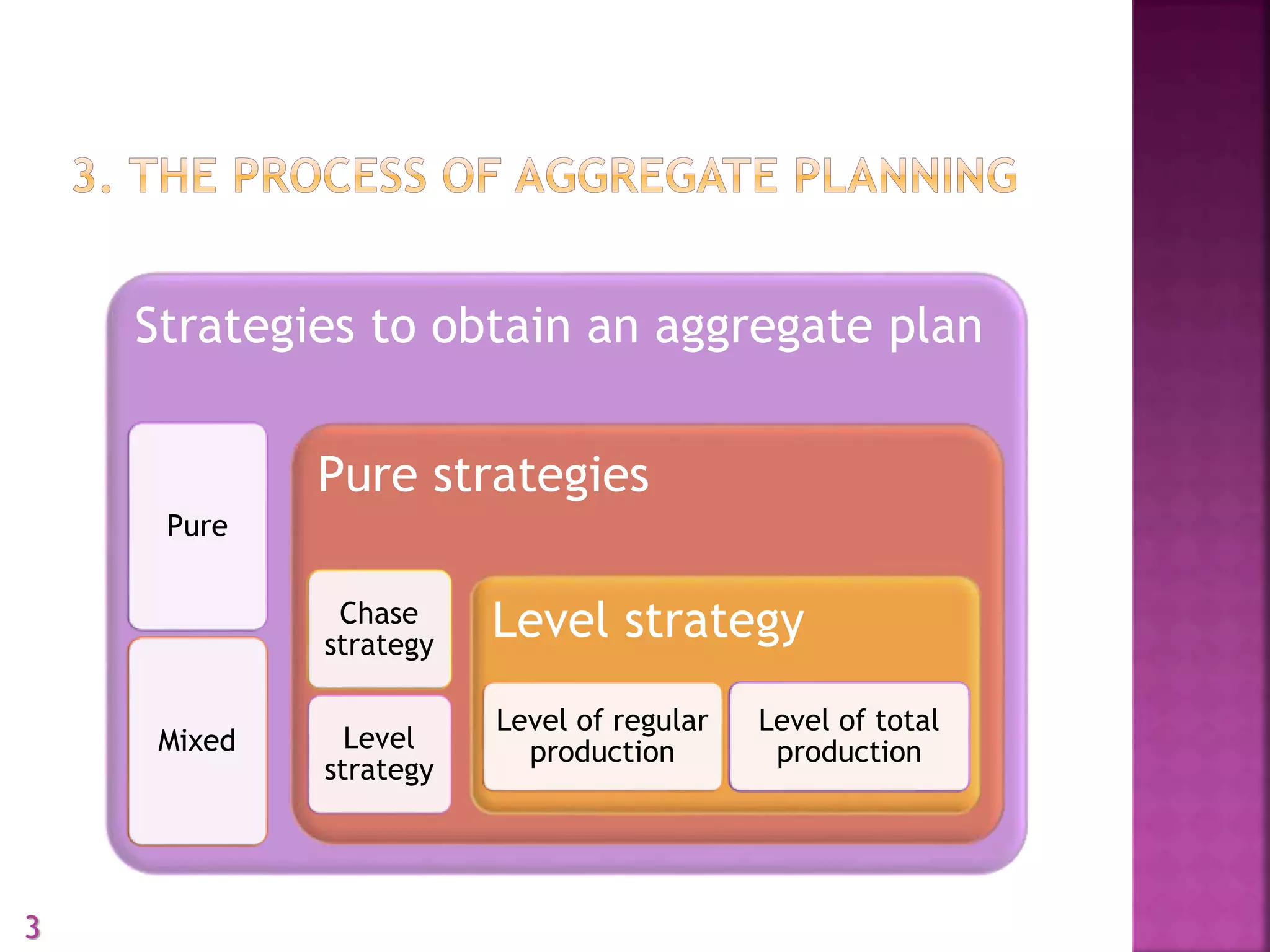 3. THE PROCESS OF AGGREGATE PLANNING

Strategies to obtain an aggregate plan

Pure

Mixed

Pure strategies

Chase strategy

Level strategy

Level strategy

Level of regular production

Level of total production

3